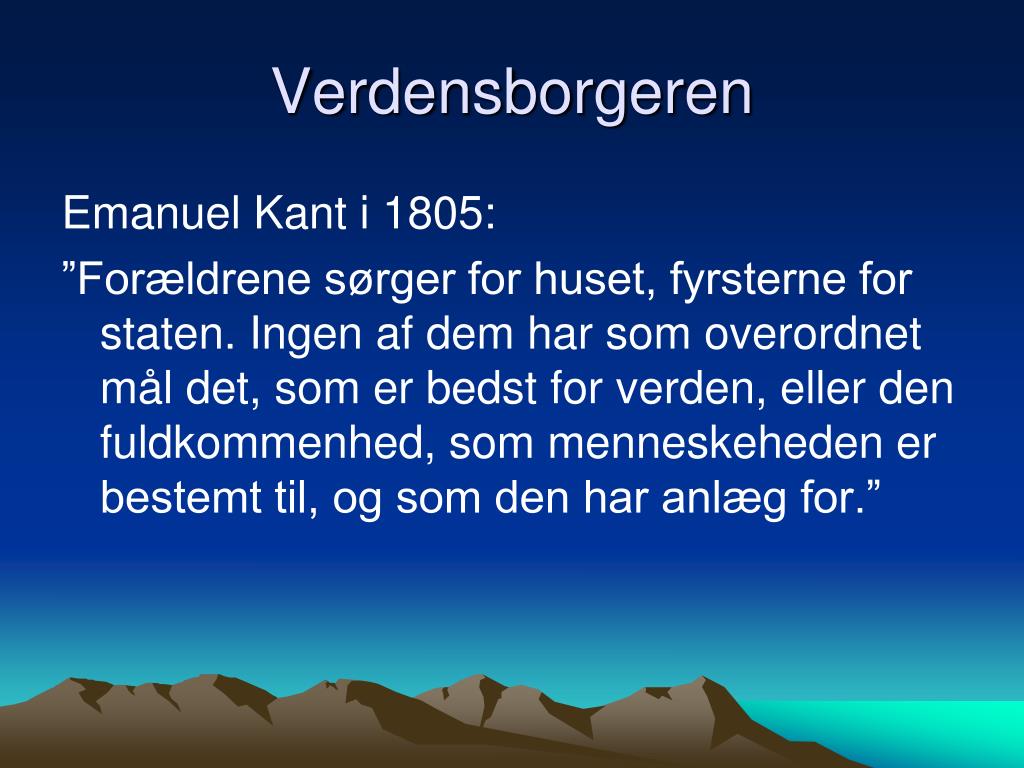 Verdensborgeren

Emanuel Kant i 1805:

”Forældrene sørger for huset, fyrsterne for staten. Ingen af dem har som overordnet mål det, som er bedst for verden, eller den fuldkommenhed, som menneskeheden er bestemt til, og som den har anlæg for.”